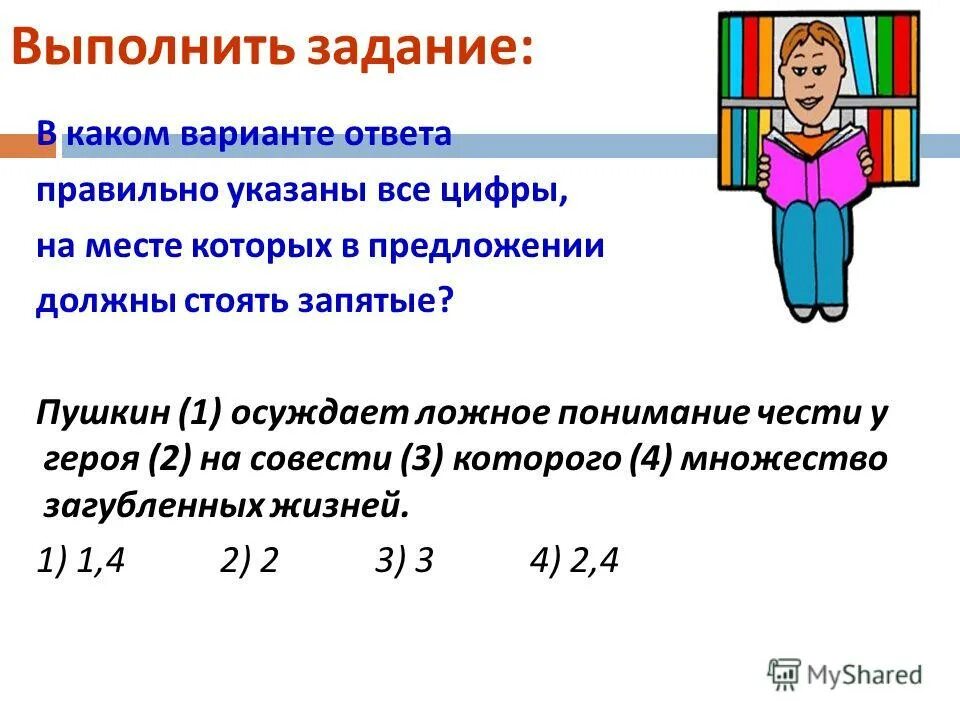 Выполнить задание:

В каком варианте ответа правильно указаны все цифры, на месте которых в предложении должны стоять запятые?

Пушкин (1) осуждает ложное понимание чести у героя (2) на совести (3) которого (4) множество загубленных жизней.

1) 1,4 2) 2 3) 3 4) 2,4

MyShared